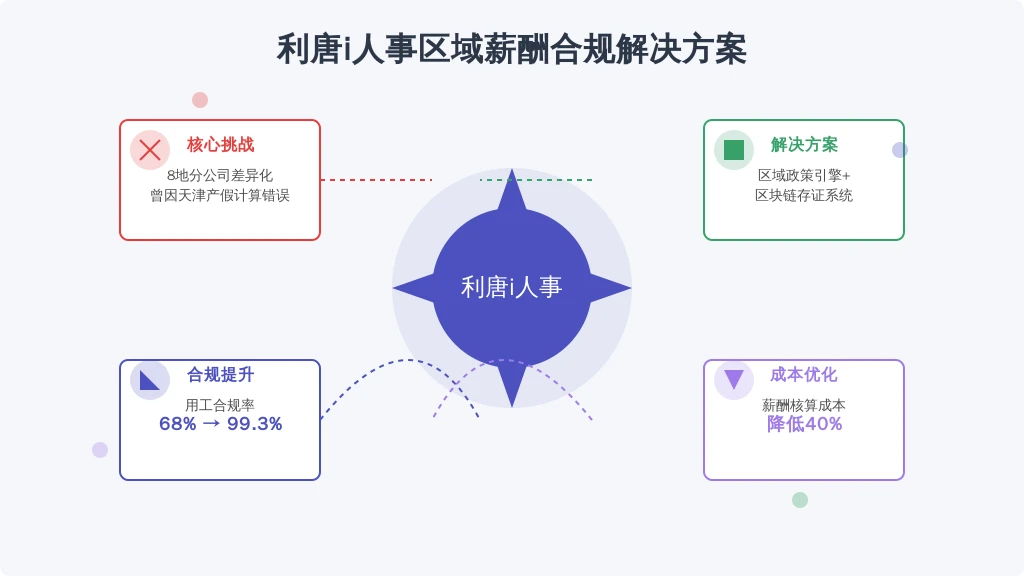 利唐i人事区域薪酬合规解决方案

核心挑战
8地分公司差异化
曾因天津产假计算错误

解决方案
区域政策引擎+
区块链存证系统

利唐i人事

合规提升
用工合规率
68% → 99.3%

成本优化
薪酬核算成本
降低40%